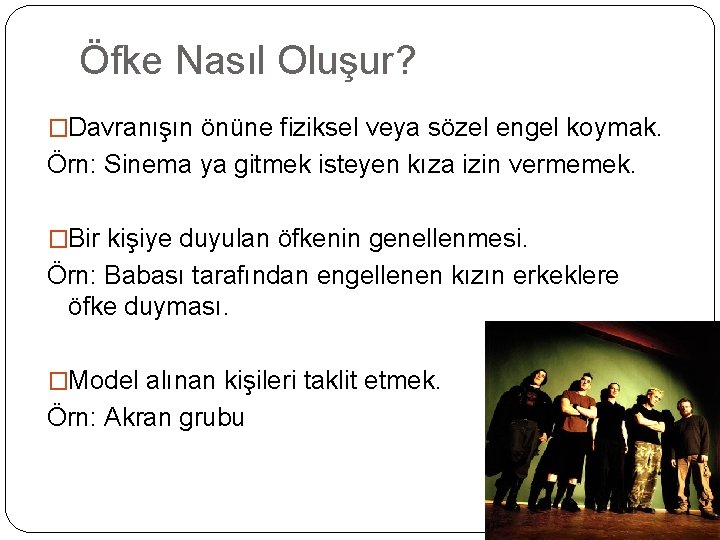 Öfke Nasıl Oluşur?

□Davranışın önüne fiziksel veya sözel engel koymak.
Örn: Sinema ya gitmek isteyen kıza izin vermemek.

□Bir kişiye duyulan öfkenin genellenmesi.
Örn: Babası tarafından engellenen kızın erkeklere öfke duyması.

□Model alınan kişileri taklit etmek.
Örn: Akran grubu